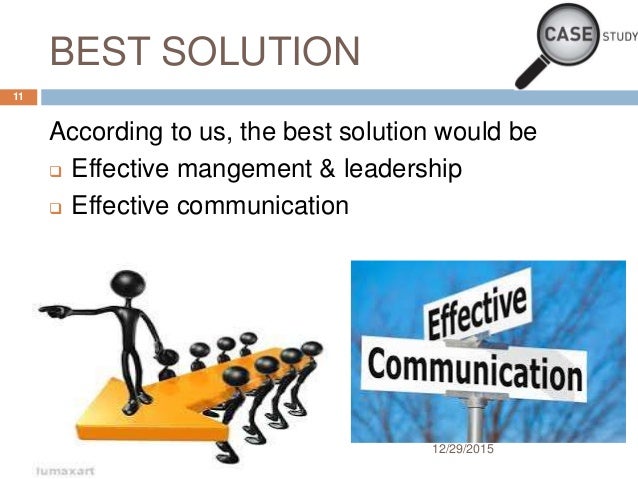 BEST SOLUTION

CASE STUDY

11

According to us, the best solution would be

❑ Effective mangement & leadership

❑ Effective communication

Effective

Communication

12/29/2015

lumaxart